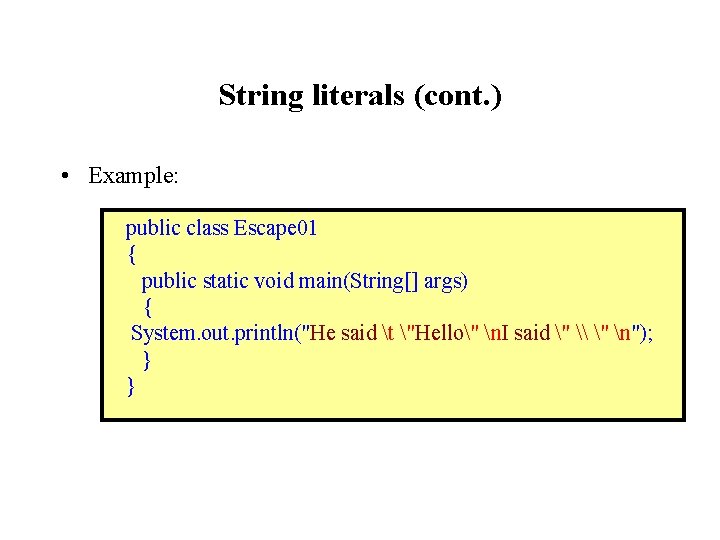 String literals (cont.)

• Example:

public class Escape01
{
public static void main(String[] args)
{
System.out.println("He said \t \"Hello\" \nI said \" \\ \" \n");
}
}